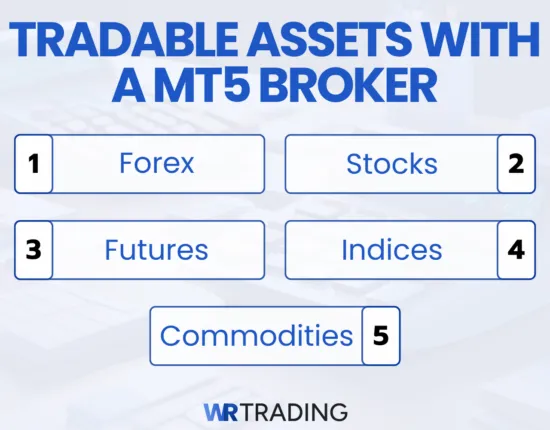 TRADABLE ASSETS WITH A MT5 BROKER

1 Forex

Stocks 2

3 Futures

Indices 4

Commodities 5

WR TRADING